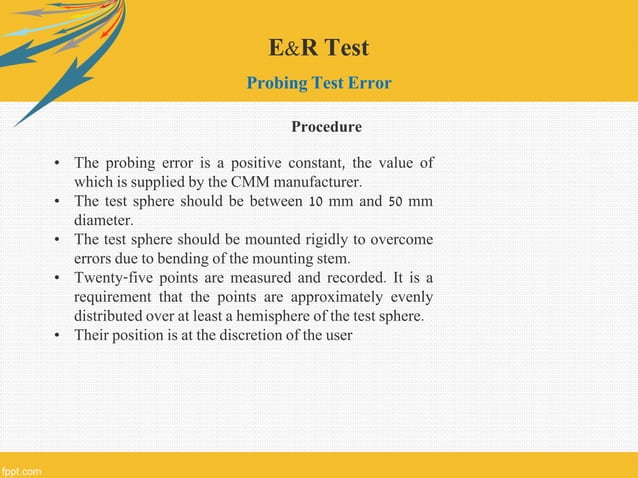 E&R Test

Probing Test Error

Procedure

• The probing error is a positive constant, the value of which is supplied by the CMM manufacturer.
• The test sphere should be between 10 mm and 50 mm diameter.
• The test sphere should be mounted rigidly to overcome errors due to bending of the mounting stem.
• Twenty-five points are measured and recorded. It is a requirement that the points are approximately evenly distributed over at least a hemisphere of the test sphere.
• Their position is at the discretion of the user

fppt.com